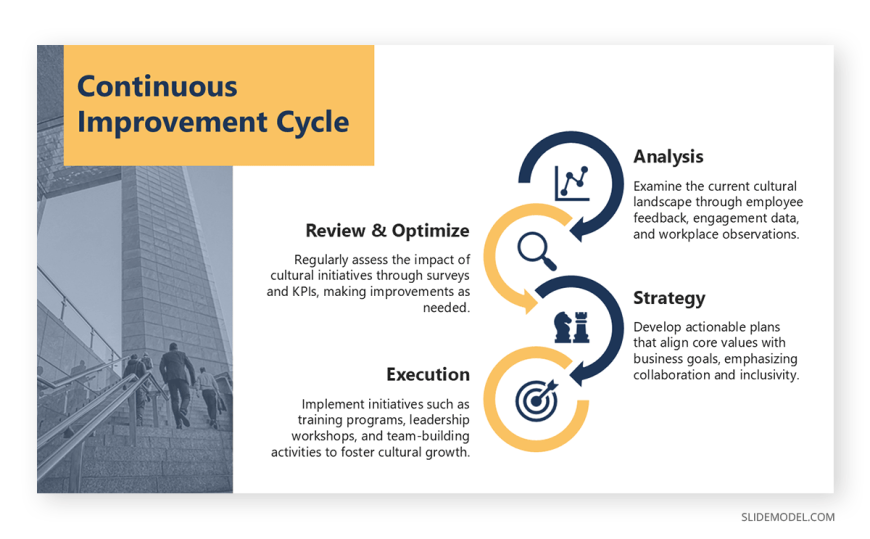 Continuous Improvement Cycle

Analysis

Examine the current cultural landscape through employee feedback, engagement data, and workplace observations.

Review & Optimize

Regularly assess the impact of cultural initiatives through surveys and KPIs, making improvements as needed.

Strategy

Develop actionable plans that align core values with business goals, emphasizing collaboration and inclusivity.

Execution

Implement initiatives such as training programs, leadership workshops, and team-building activities to foster cultural growth.

SLIDEMODEL.COM